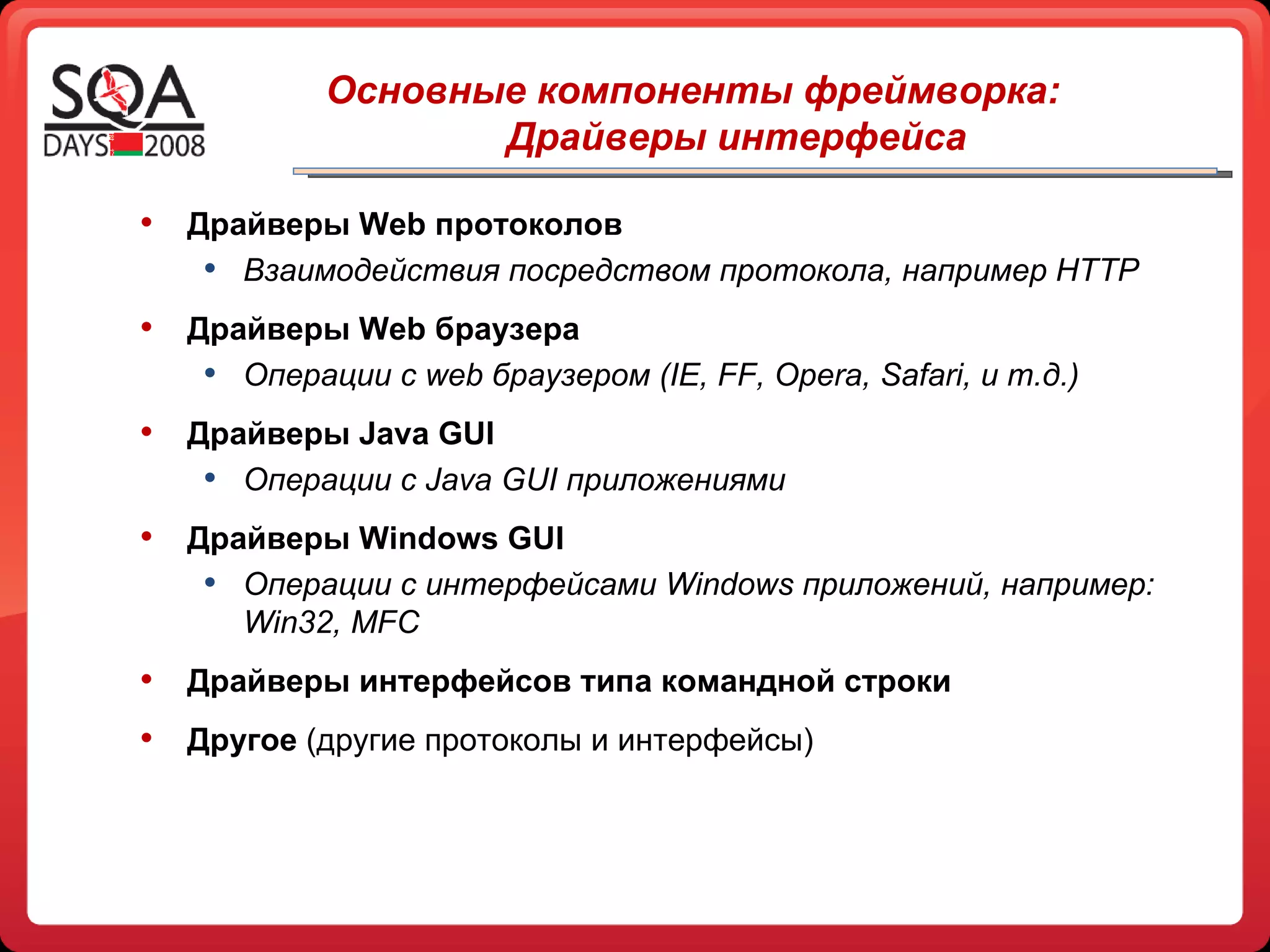 SQA
DAYS 2008

Основные компоненты фреймворка:
Драйверы интерфейса

• Драйверы Web протоколов
 • Взаимодействия посредством протокола, например HTTP
• Драйверы Web браузера
 • Операции с web браузером (IE, FF, Opera, Safari, и т.д.)
• Драйверы Java GUI
 • Операции с Java GUI приложениями
• Драйверы Windows GUI
 • Операции с интерфейсами Windows приложений, например: Win32, MFC
• Драйверы интерфейсов типа командной строки
• Другое (другие протоколы и интерфейсы)